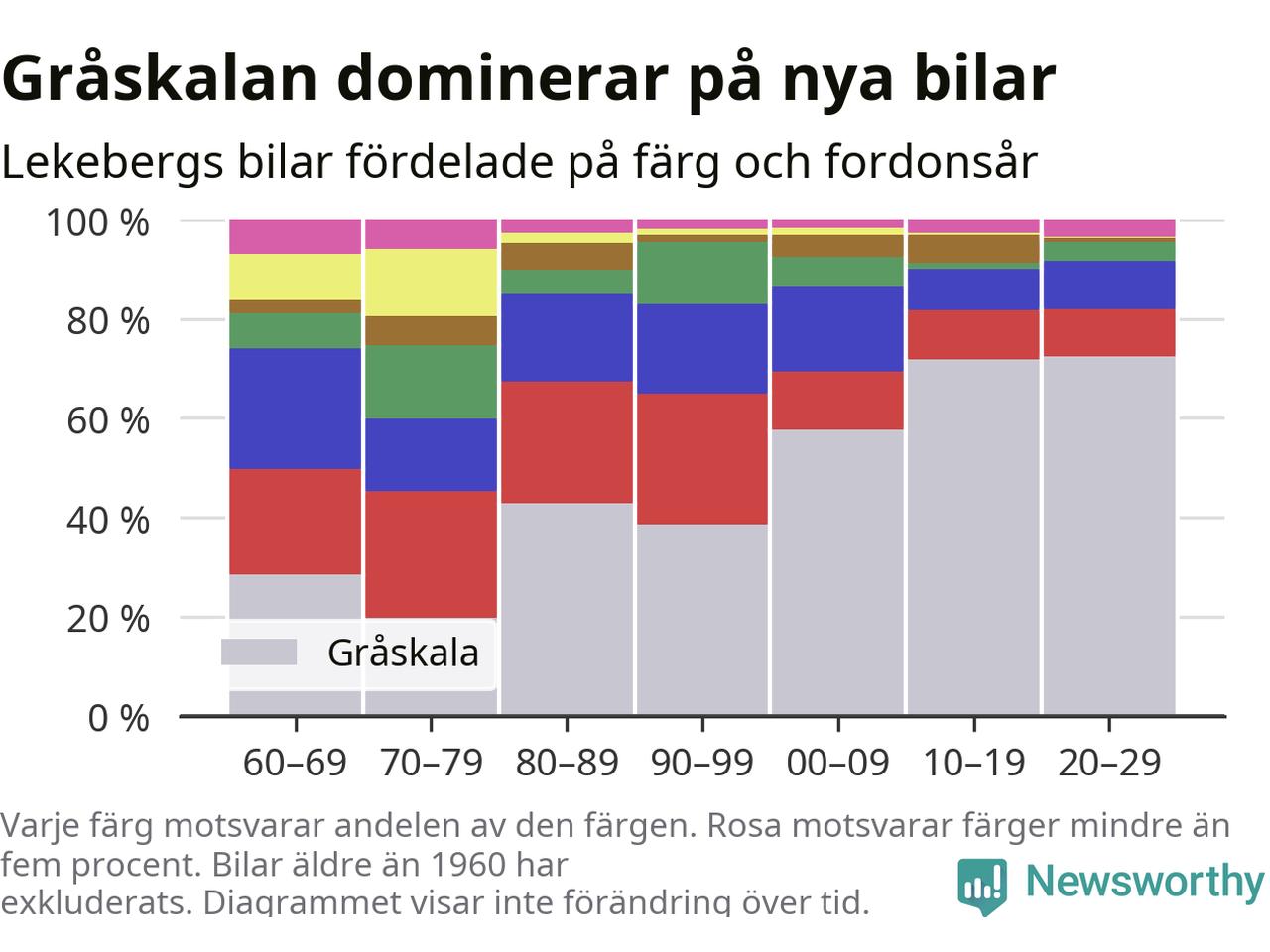 Gråskalan dominerar på nya bilar

Lekebergs bilar fördelade på färg och fordonsår

100 %
80 %
60 %
40 %
20 %
0 %

Gråskala

60–69 70–79 80–89 90–99 00–09 10–19 20–29

Varje färg motsvarar andelen av den färgen. Rosa motsvarar färger mindre än fem procent. Bilar äldre än 1960 har exkluderats. Diagrammet visar inte förändring över tid.

Newsworthy